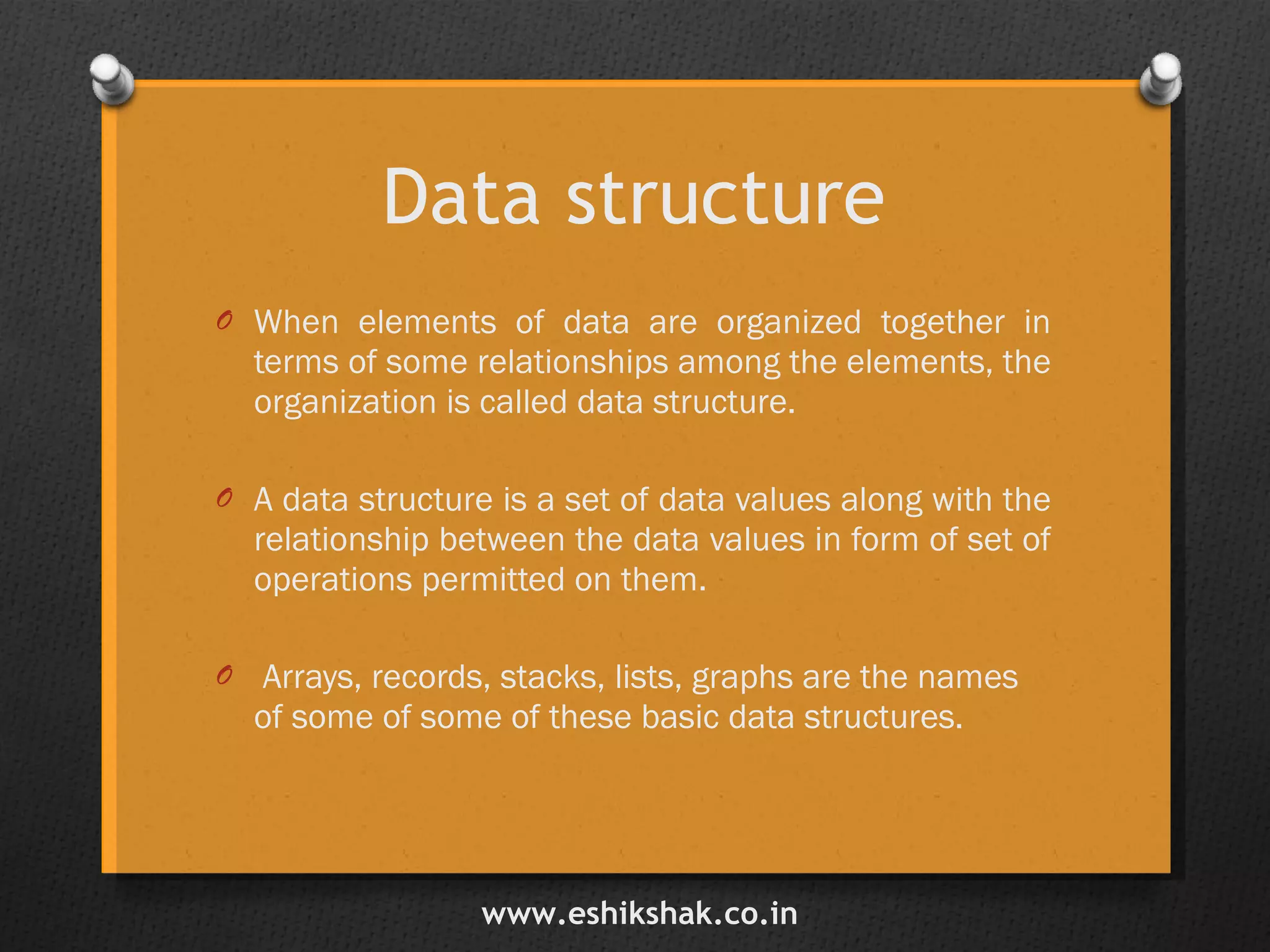 Data structure

When elements of data are organized together in terms of some relationships among the elements, the organization is called data structure.

A data structure is a set of data values along with the relationship between the data values in form of set of operations permitted on them.

Arrays, records, stacks, lists, graphs are the names of some of some of these basic data structures.

www.eshikshak.co.in